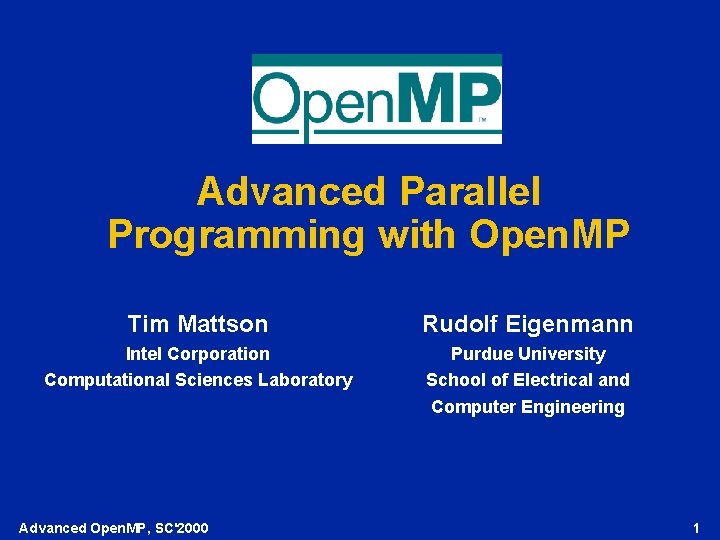 OpenMP™

Advanced Parallel Programming with OpenMP

Tim Mattson
Intel Corporation
Computational Sciences Laboratory

Rudolf Eigenmann
Purdue University
School of Electrical and Computer Engineering

Advanced OpenMP, SC'2000

1